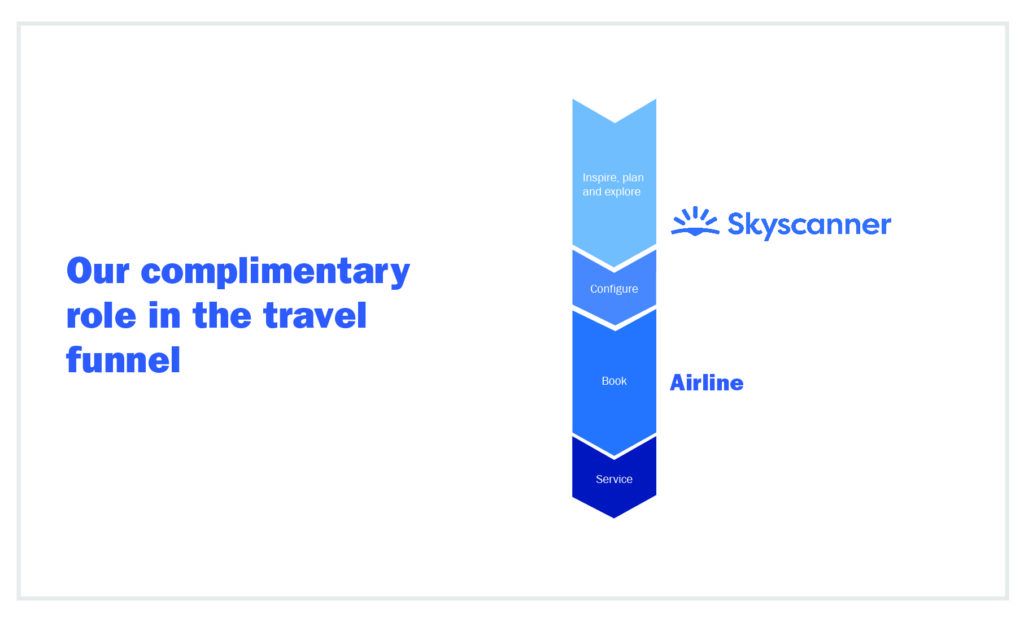 Our complimentary role in the travel funnel

Inspire, plan and explore

Skyscanner

Configure

Book

Airline

Service